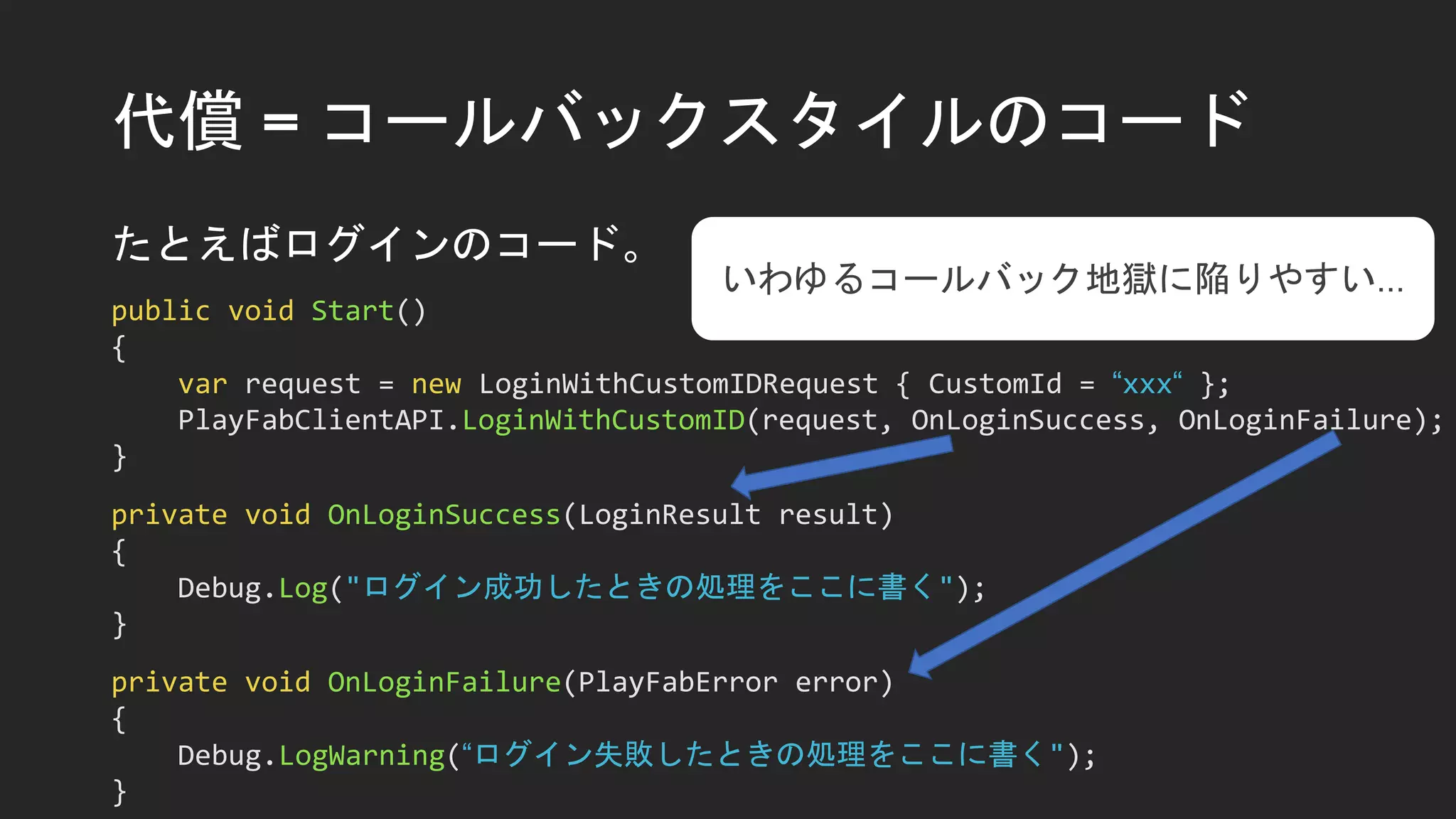 代償 = コールバックスタイルのコード

たとえばログインのコード。

いわゆるコールバック地獄に陥りやすい…

public void Start()
{
    var request = new LoginWithCustomIDRequest { CustomId = “xxx“ };
    PlayFabClientAPI.LoginWithCustomID(request, OnLoginSuccess, OnLoginFailure);
}

private void OnLoginSuccess(LoginResult result)
{
    Debug.Log("ログイン成功したときの処理をここに書く");
}

private void OnLoginFailure(PlayFabError error)
{
    Debug.LogWarning(“ログイン失敗したときの処理をここに書く");
}